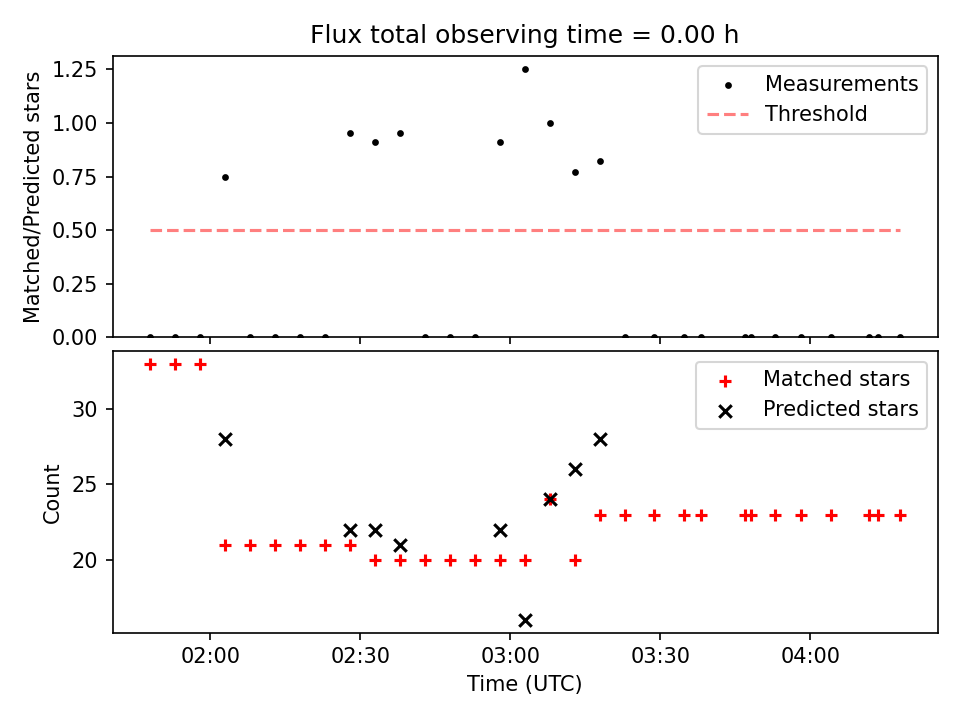 Flux total observing time = 0.00 h

Matched/Predicted stars

1.25
1.00
0.75
0.50
0.25
0.00

Measurements
Threshold

Count

30
25
20

Matched stars
Predicted stars

02:00
02:30
03:00
03:30
04:00

Time (UTC)